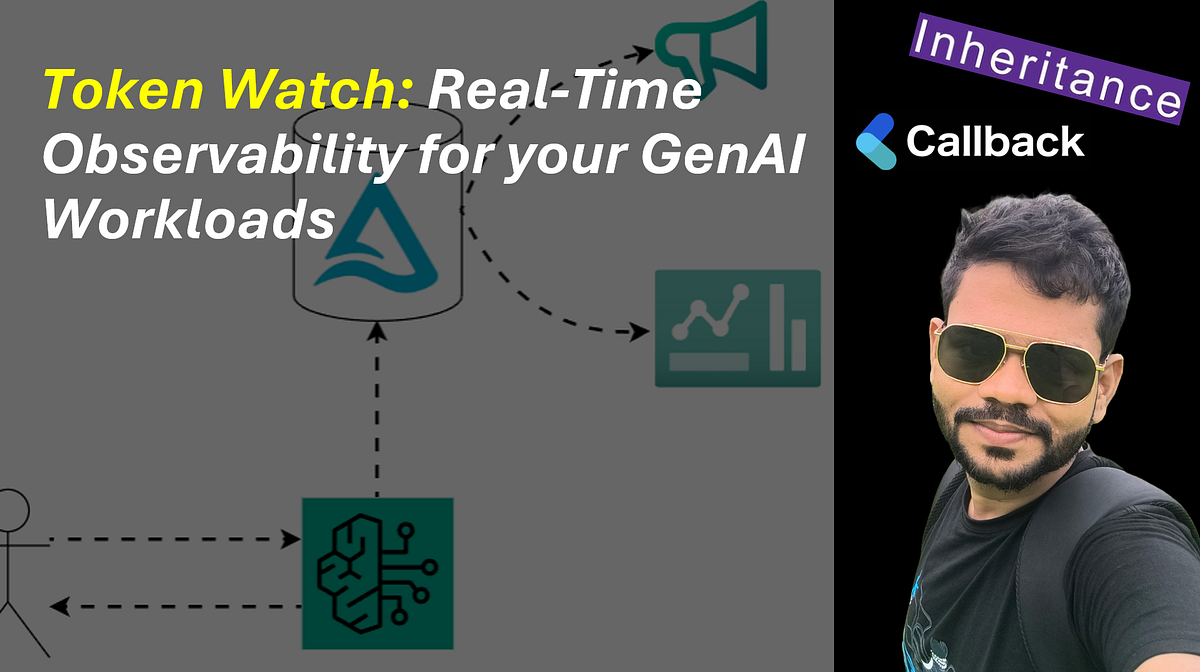 Token Watch: Real-Time Observability for your GenAI Workloads

Inheritance

Callback